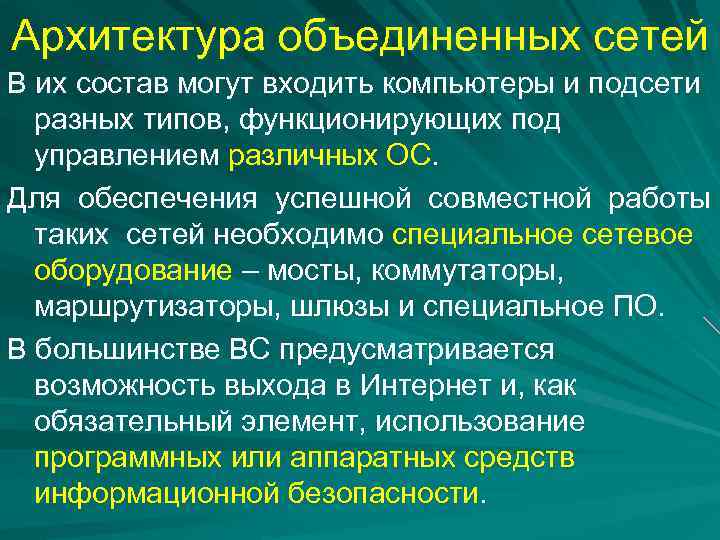 Архитектура объединенных сетей

В их состав могут входить компьютеры и подсети разных типов, функционирующих под управлением различных ОС.

Для обеспечения успешной совместной работы таких сетей необходимо специальное сетевое оборудование – мосты, коммутаторы, маршрутизаторы, шлюзы и специальное ПО.

В большинстве ВС предусматривается возможность выхода в Интернет и, как обязательный элемент, использование программных или аппаратных средств информационной безопасности.